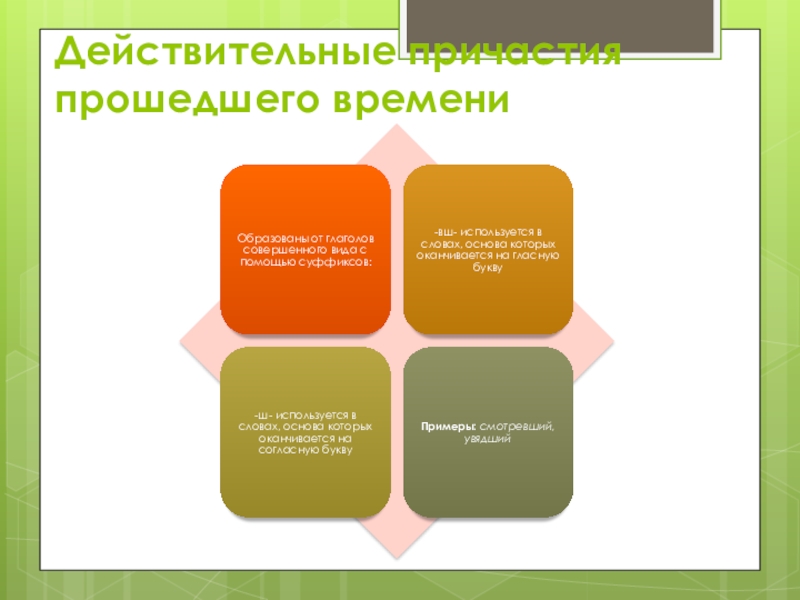 Действительные причастия прошедшего времени

Образованы от глаголов совершенного вида с помощью суффиксов:

-вш- используется в словах, основа которых оканчивается на гласную букву

-ш- используется в словах, основа которых оканчивается на согласную букву

Примеры: смотревший, увядший